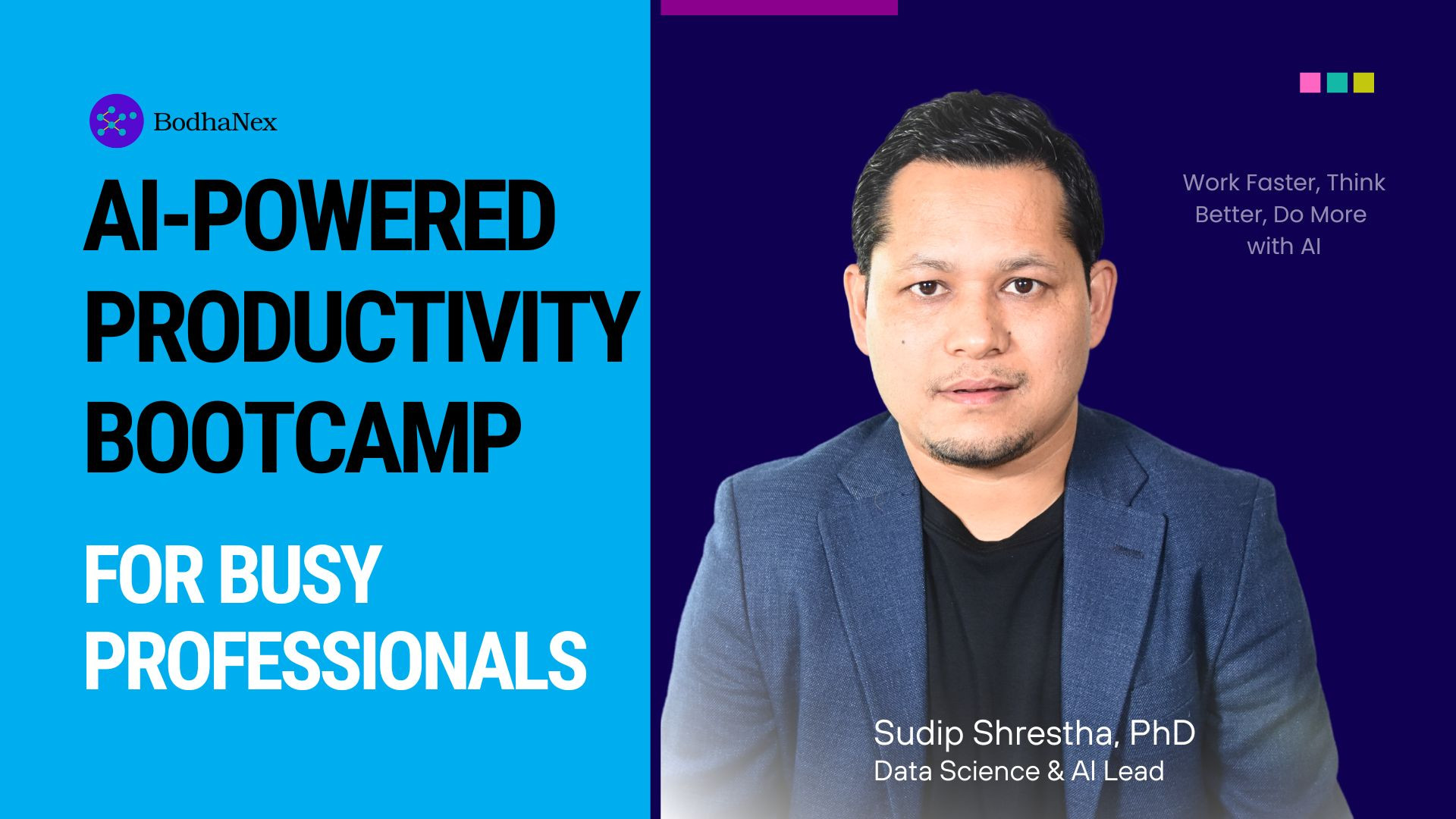 BodhaNex

AI-POWERED PRODUCTIVITY BOOTCAMP

FOR BUSY PROFESSIONALS

Work Faster, Think Better, Do More with AI

Sudip Shrestha, PhD
Data Science & AI Lead